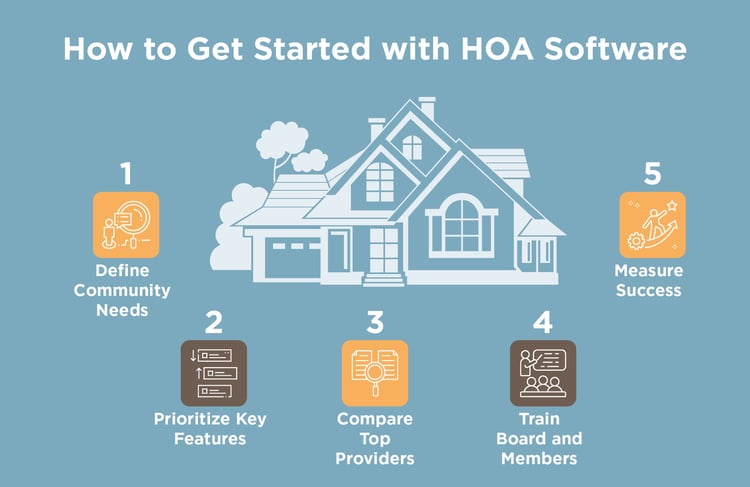 How to Get Started with HOA Software

1
Define Community Needs

2
Prioritize Key Features

3
Compare Top Providers

4
Train Board and Members

5
Measure Success